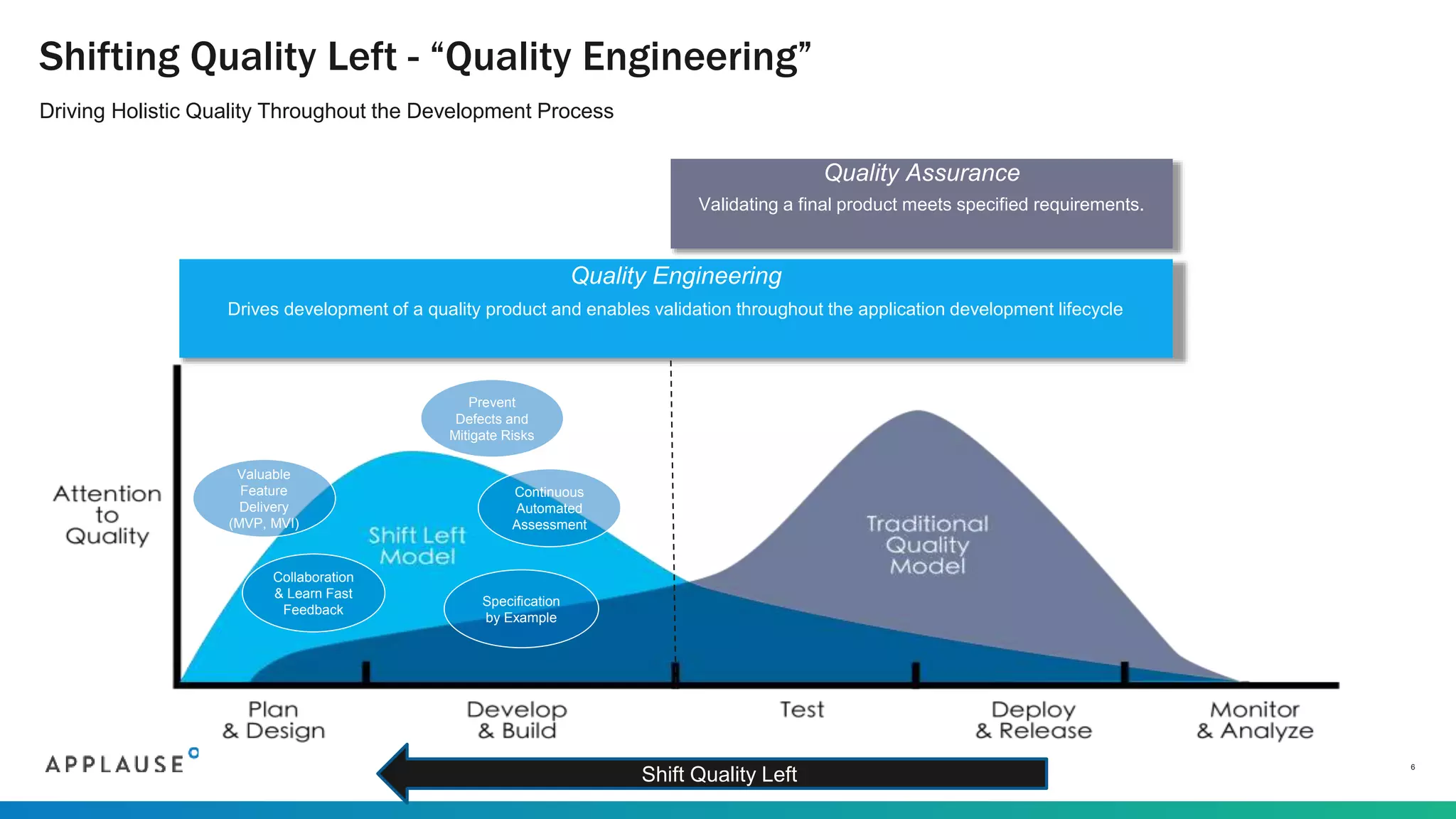 Shifting Quality Left - “Quality Engineering”

Driving Holistic Quality Throughout the Development Process

Quality Assurance
Validating a final product meets specified requirements.

Quality Engineering
Drives development of a quality product and enables validation throughout the application development lifecycle

Attention to Quality

Prevent Defects and Mitigate Risks

Valuable Feature Delivery (MVP, MVI)

Continuous Automated Assessment

Shift Left Model

Collaboration & Learn Fast Feedback

Specification by Example

Traditional Quality Model

Plan & Design

Develop & Build

Test

Deploy & Release

Monitor & Analyze

APPLAUSE

Shift Quality Left

6